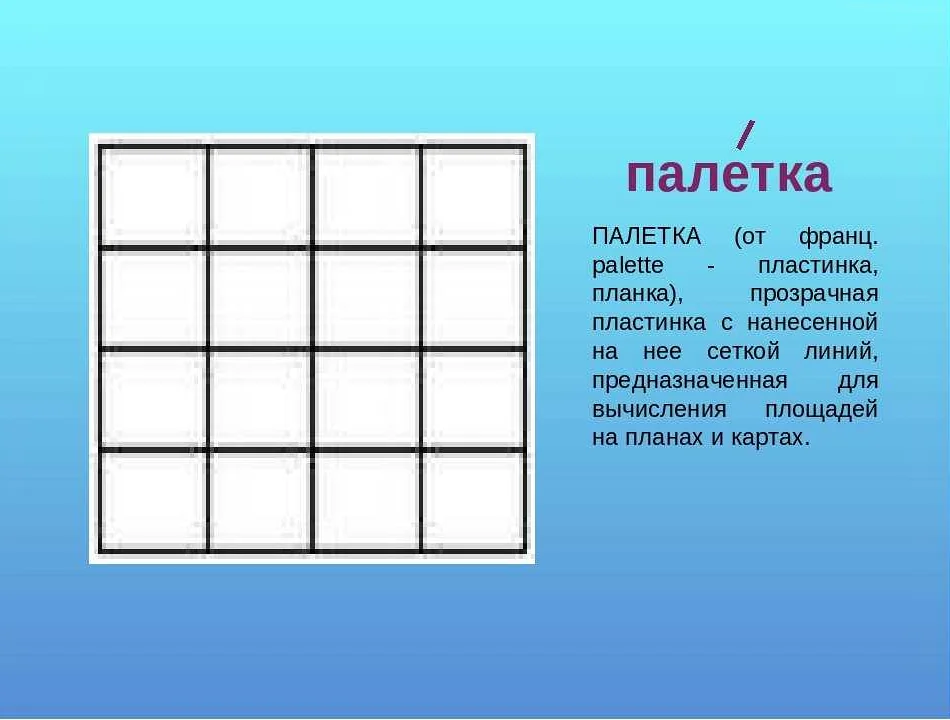 пале́тка

ПАЛЕТКА (от франц. palette - пластинка, планка), прозрачная пластинка с нанесенной на нее сеткой линий, предназначенная для вычисления площадей на планах и картах.